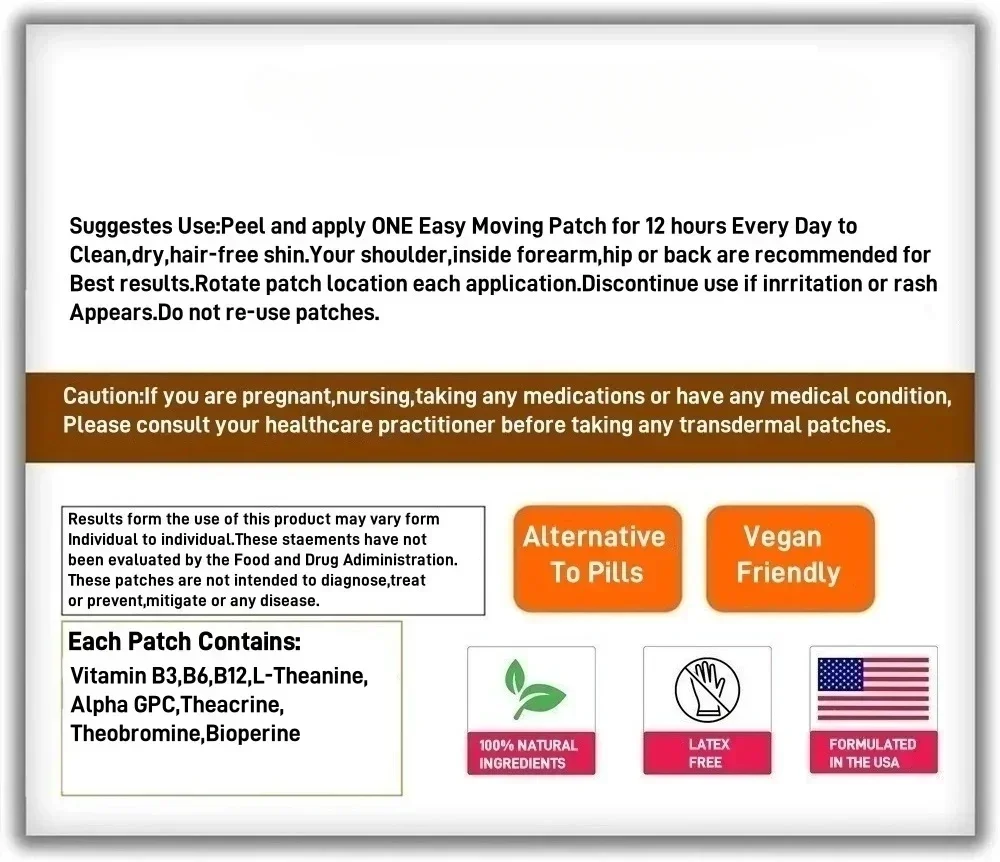 Suggestes Use:Peel and apply ONE Easy Moving Patch for 12 hours Every Day to Clean,dry,hair-free shin.Your shoulder,inside forearm,hip or back are recommended for Best results.Rotate patch location each application.Discontinue use if inrritation or rash Appears.Do not re-use patches.

Caution:If you are pregnant,nursing,taking any medications or have any medical condition, Please consult your healthcare practitioner before taking any transdermal patches.

Results form the use of this product may vary form Individual to individual.These staements have not been evaluated by the Food and Drug Adiministration. These patches are not intended to diagnose,treat or prevent,mitigate or any disease.

Alternative To Pills

Vegan Friendly

Each Patch Contains:
Vitamin B3,B6,B12,L-Theanine, Alpha GPC,Theacrine, Theobromine,Bioperine

100% NATURAL INGREDIENTS

LATEX FREE

FORMULATED IN THE USA